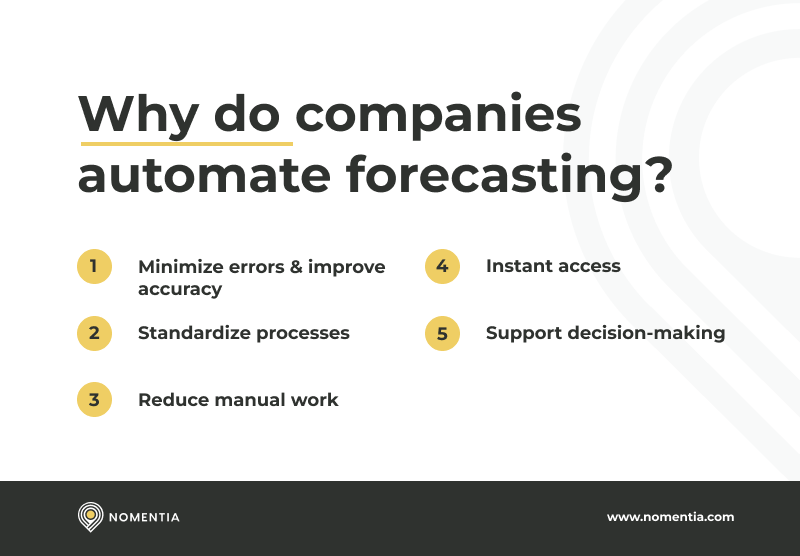 Why do companies automate forecasting?

1 Minimize errors & improve accuracy

2 Standardize processes

3 Reduce manual work

4 Instant access

5 Support decision-making

NOMENTIA

www.nomentia.com